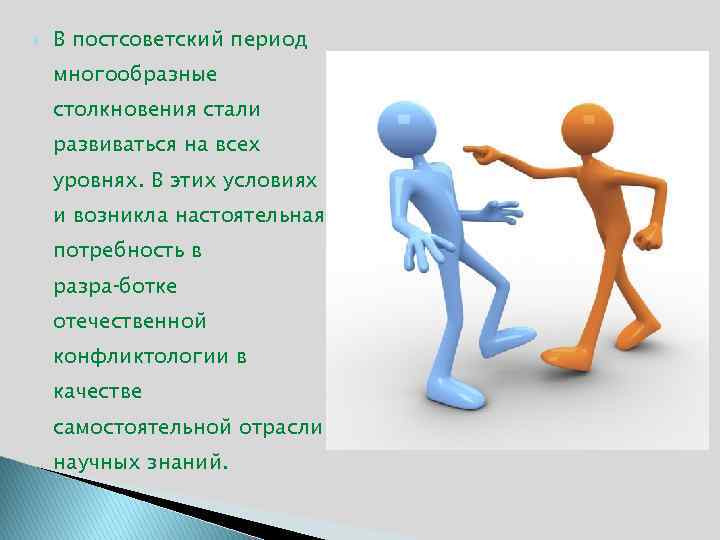 В постсоветский период многообразные столкновения стали развиваться на всех уровнях. В этих условиях и возникла настоятельная потребность в разра-ботке отечественной конфликтологии в качестве самостоятельной отрасли научных знаний.